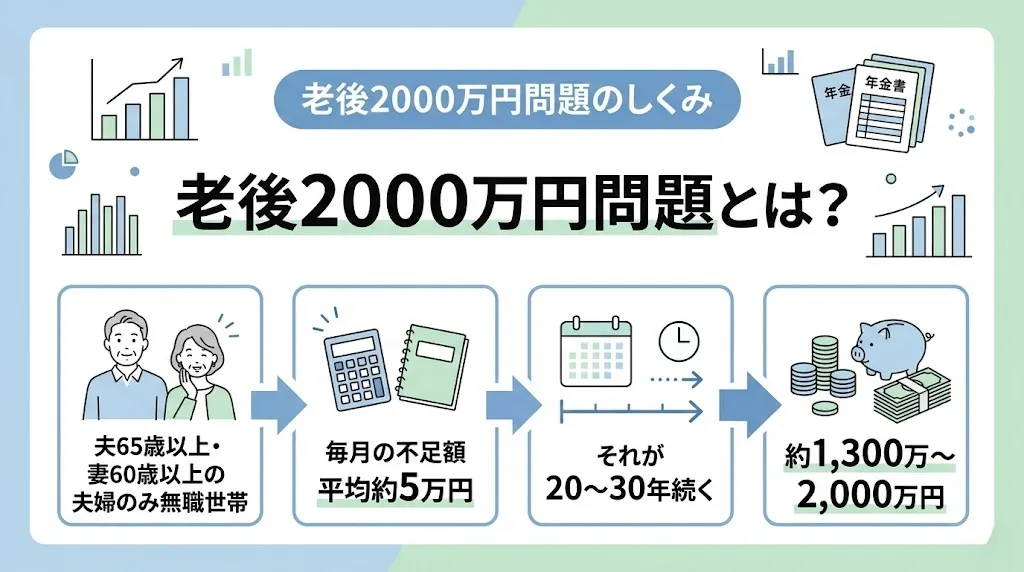 老後2000万円問題のしくみ

年金

年金書

老後2000万円問題とは？

夫65歳以上・妻60歳以上の夫婦のみ無職世帯

毎月の不足額
平均約5万円

それが
20〜30年続く

約1,300万〜2,000万円